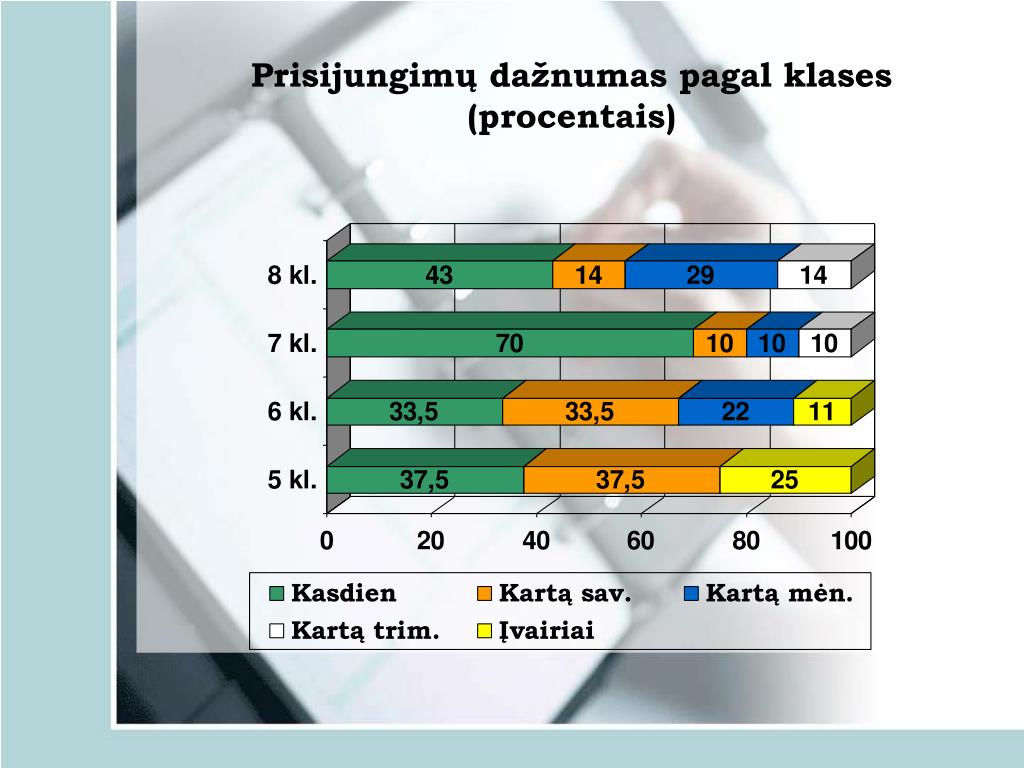 Prisijungimų dažnumas pagal klases (procentais)

8 kl. 43 14 29 14
7 kl. 70 10 10 10
6 kl. 33,5 33,5 22 11
5 kl. 37,5 37,5 25

0 20 40 60 80 100

Kasdien
Kartą sav.
Kartą mėn.
Kartą trim.
Įvairiai